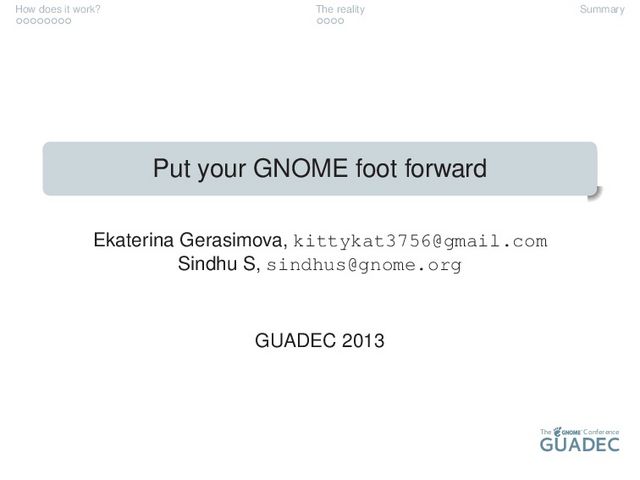 How does it work?
The reality
Summary

Put your GNOME foot forward

Ekaterina Gerasimova, kittykat3756@gmail.com
Sindhu S, sindhus@gnome.org

GUADEC 2013

The GNOME Conference
GUADEC